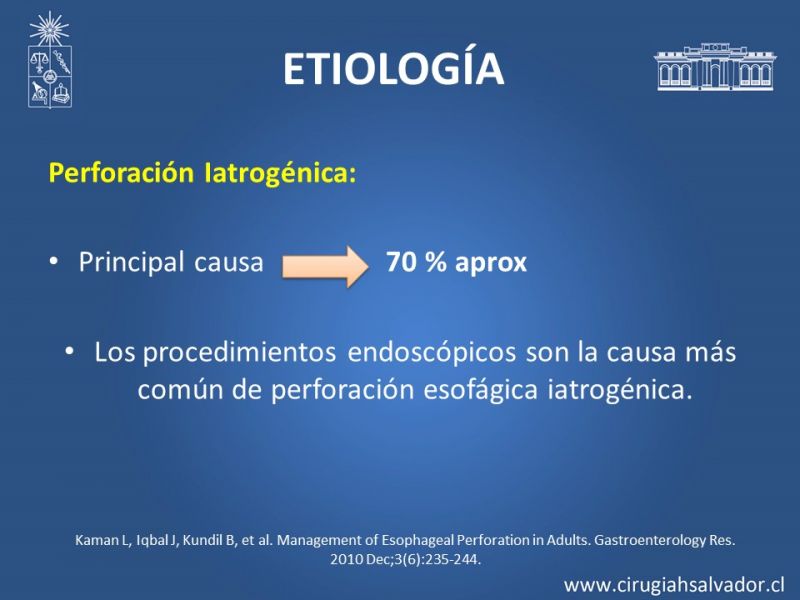 ETIOLOGÍA

Perforación Iatrogénica:

• Principal causa 70 % aprox

• Los procedimientos endoscópicos son la causa más común de perforación esofágica iatrogénica.

Kaman L, Iqbal J, Kundil B, et al. Management of Esophageal Perforation in Adults. Gastroenterology Res. 2010 Dec;3(6):235-244.

www.cirugiahsalvador.cl